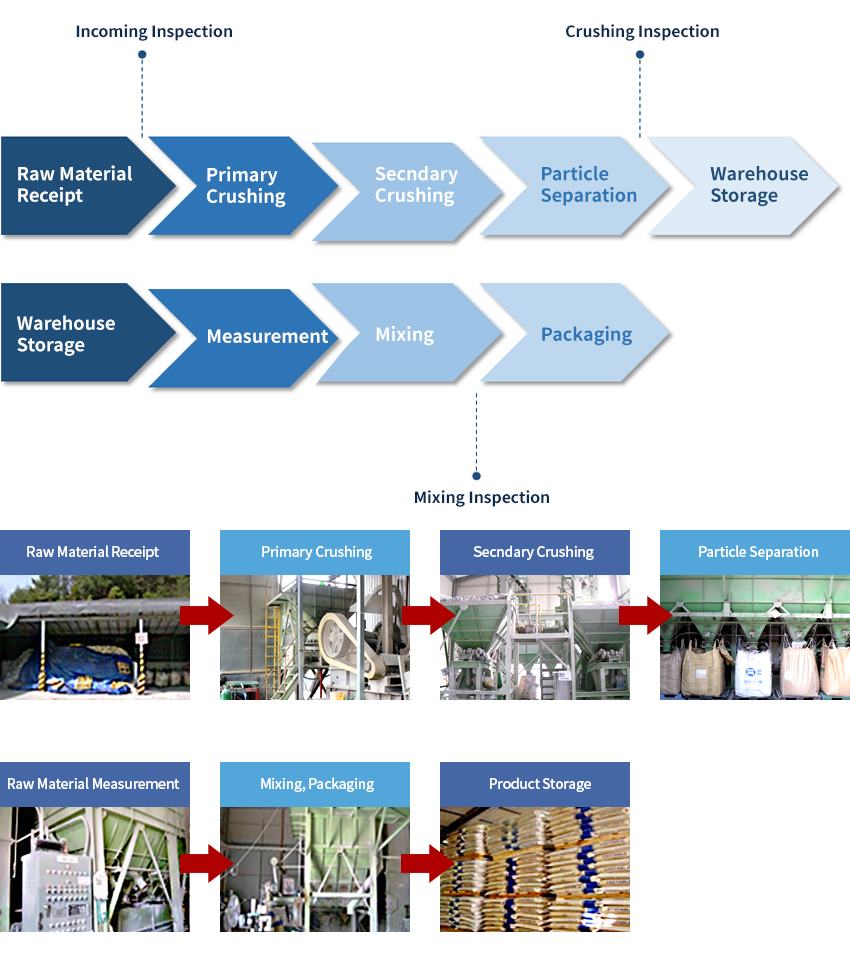 Incoming Inspection

Crushing Inspection

Raw Material Receipt

Primary Crushing

Secndary Crushing

Particle Separation

Warehouse Storage

Warehouse Storage

Measurement

Mixing

Packaging

Mixing Inspection

Raw Material Receipt

Primary Crushing

Secndary Crushing

Particle Separation

Raw Material Measurement

Mixing, Packaging

Product Storage